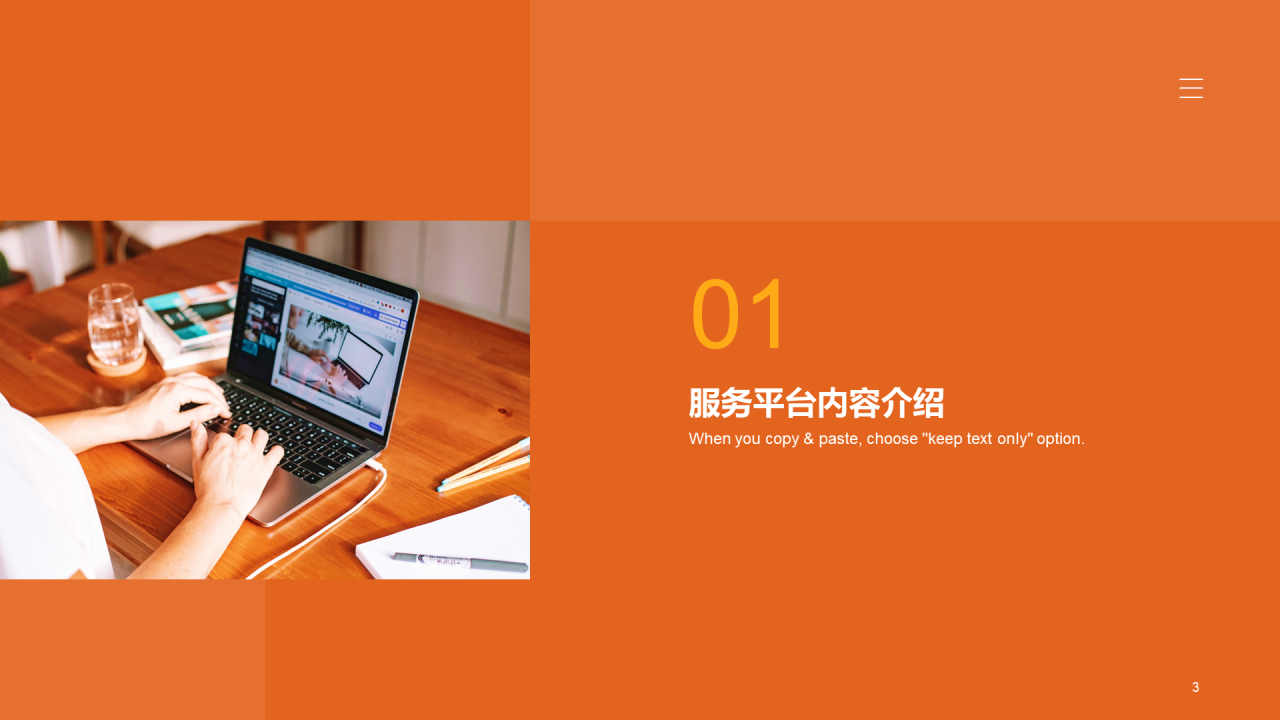 01

服务平台内容介绍

When you copy & paste, choose "keep text only" option.

3